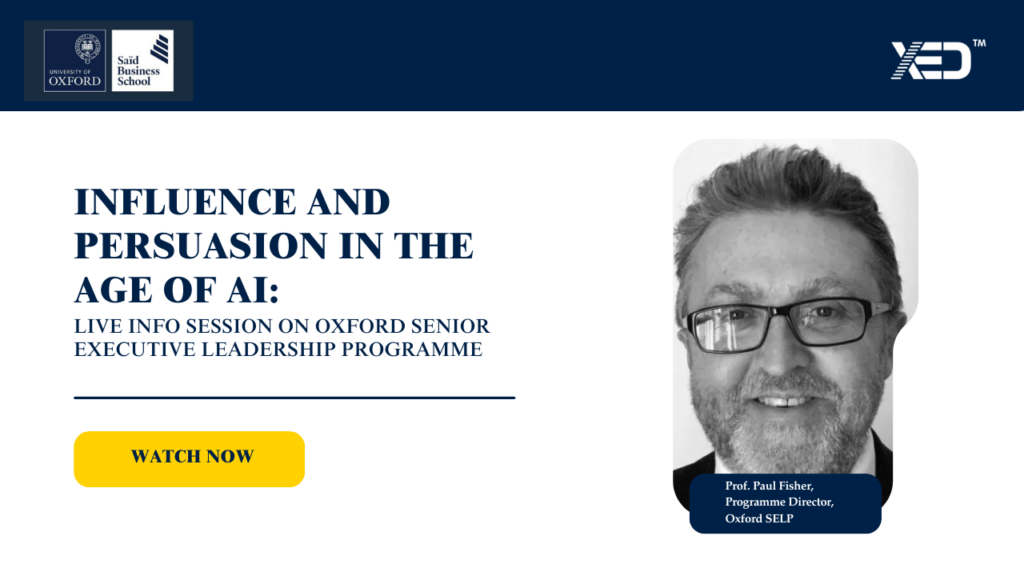 UNIVERSITY OF OXFORD

Saïd Business School

XED™

INFLUENCE AND PERSUASION IN THE AGE OF AI:

LIVE INFO SESSION ON OXFORD SENIOR EXECUTIVE LEADERSHIP PROGRAMME

WATCH NOW

Prof. Paul Fisher, Programme Director, Oxford SELP